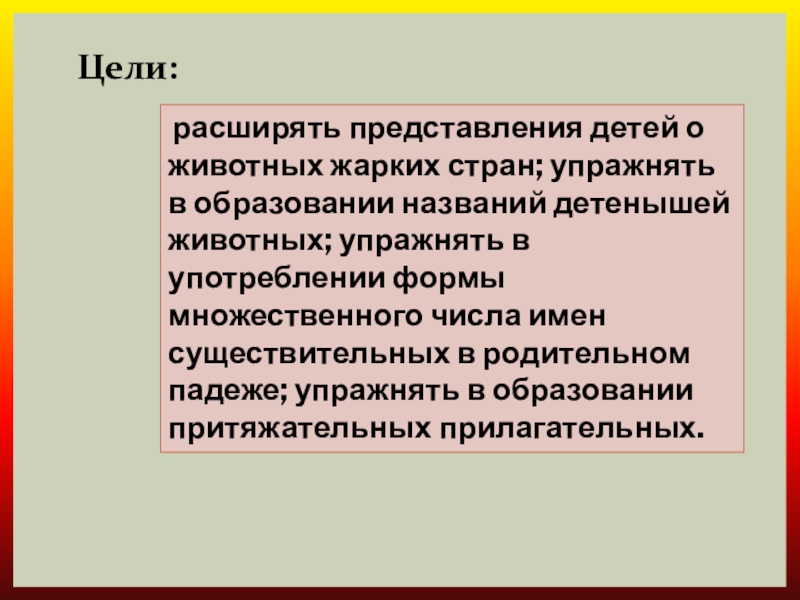 Цели:

расширять представления детей о животных жарких стран; упражнять в образовании названий детенышей животных; упражнять в употреблении формы множественного числа имен существительных в родительном падеже; упражнять в образовании притяжательных прилагательных.